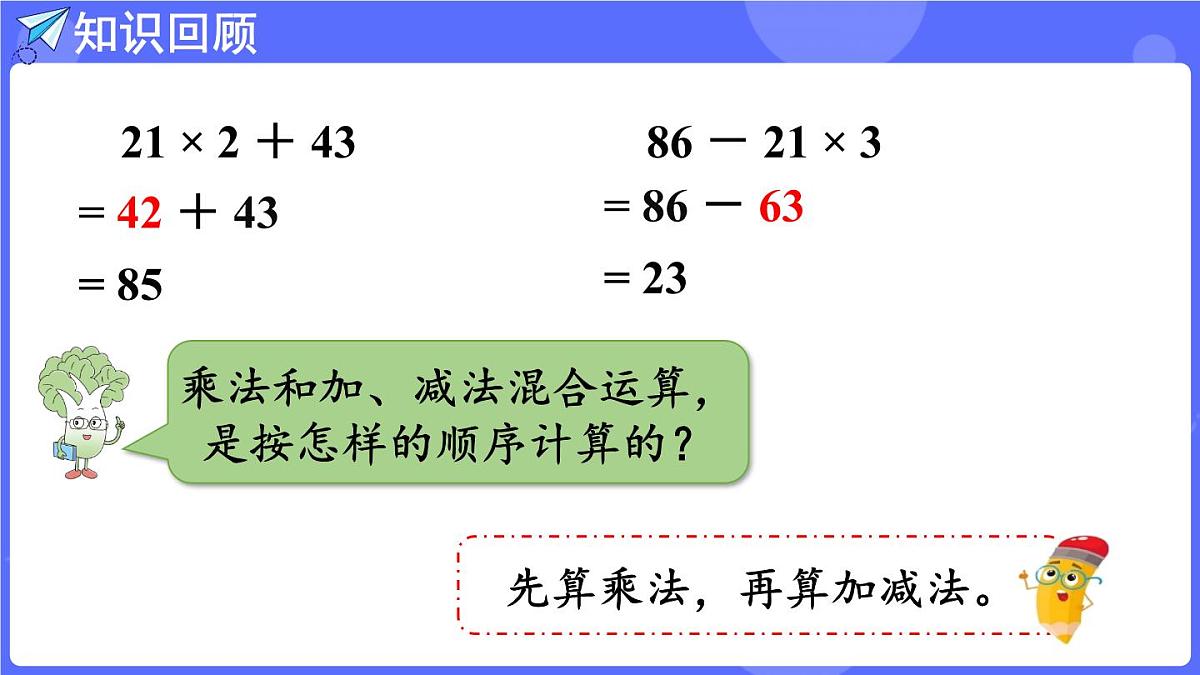 知识回顾

$21 \times 2 + 43$
$= 42 + 43$
$= 85$

$86 - 21 \times 3$
$= 86 - 63$
$= 23$

乘法和加、减法混合运算，是按怎样的顺序计算的？

先算乘法，再算加减法。